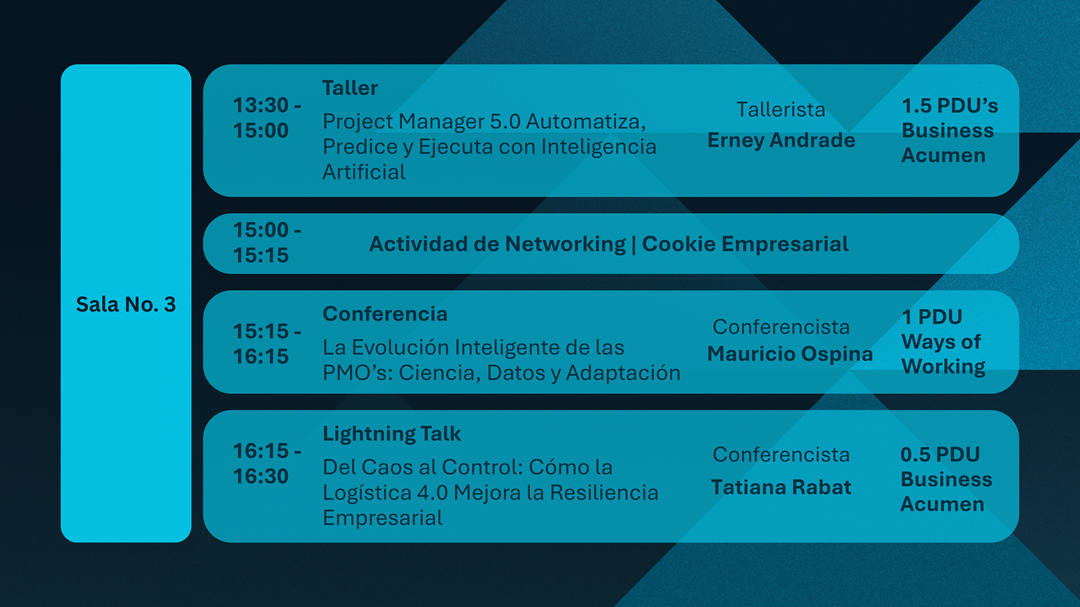 Sala No. 3

13:30 - 15:00
Taller
Project Manager 5.0 Automatiza, Predice y Ejecuta con Inteligencia Artificial
Tallerista
Erney Andrade
1.5 PDU's Business Acumen

15:00 - 15:15
Actividad de Networking | Cookie Empresarial

15:15 - 16:15
Conferencia
La Evolución Inteligente de las PMO's: Ciencia, Datos y Adaptación
Conferencista
Mauricio Ospina
1 PDU Ways of Working

16:15 - 16:30
Lightning Talk
Del Caos al Control: Cómo la Logística 4.0 Mejora la Resiliencia Empresarial
Conferencista
Tatiana Rabat
0.5 PDU Business Acumen